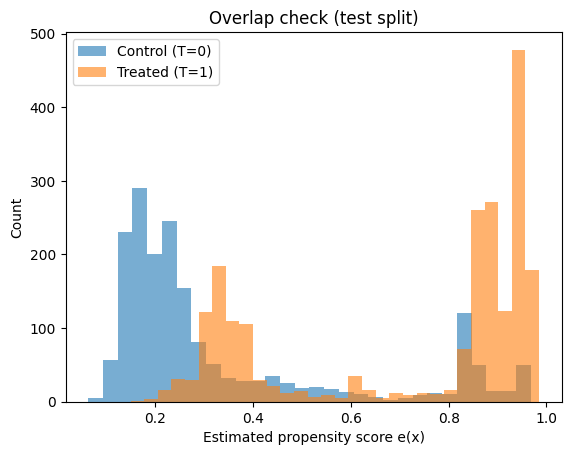 Overlap check (test split)

Control (T=0)
Treated (T=1)

500
400
300
200
100
0

Count

0.2
0.4
0.6
0.8
1.0

Estimated propensity score e(x)